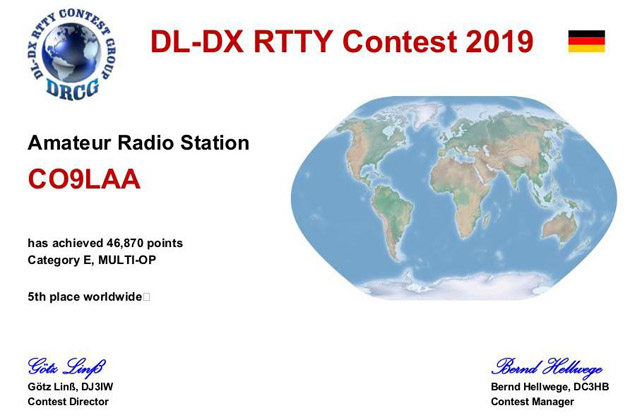 DL-DX RTTY CONTEST GROUP
DRCG

DL-DX RTTY Contest 2019

Amateur Radio Station
CO9LAA

has achieved 46,870 points
Category E, MULTI-OP

5th place worldwide

Götz Linß
Götz Linß, DJ3IW
Contest Director

Bernd Hellwege
Bernd Hellwege, DC3HB
Contest Manager